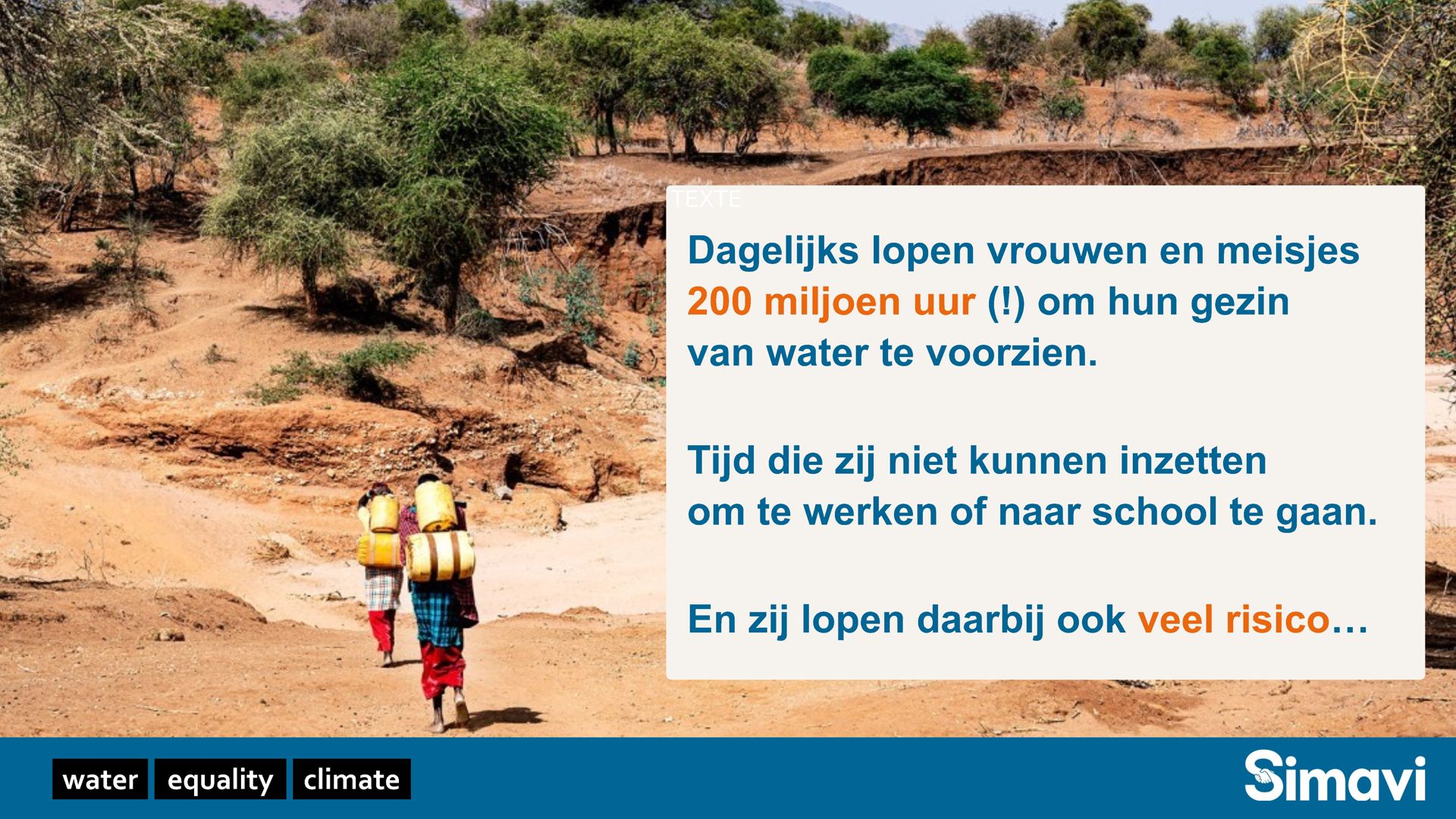 TEXTE

Dagelijks lopen vrouwen en meisjes 200 miljoen uur (!) om hun gezin van water te voorzien.

Tijd die zij niet kunnen inzetten om te werken of naar school te gaan.

En zij lopen daarbij ook veel risico…

water equality climate

Simavi